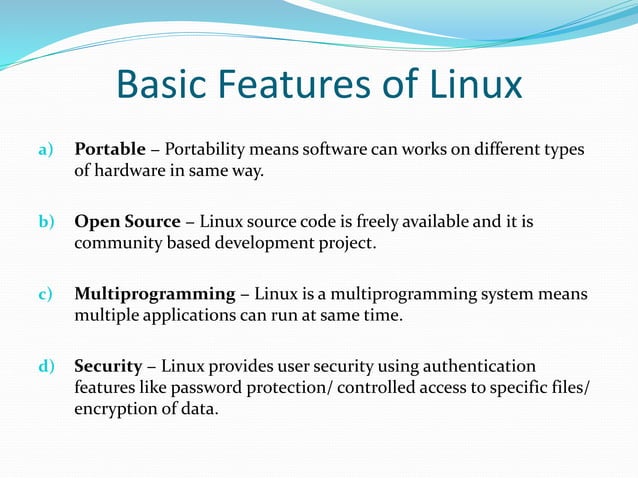 Basic Features of Linux

a) Portable – Portability means software can works on different types of hardware in same way.

b) Open Source – Linux source code is freely available and it is community based development project.

c) Multiprogramming – Linux is a multiprogramming system means multiple applications can run at same time.

d) Security – Linux provides user security using authentication features like password protection/ controlled access to specific files/ encryption of data.